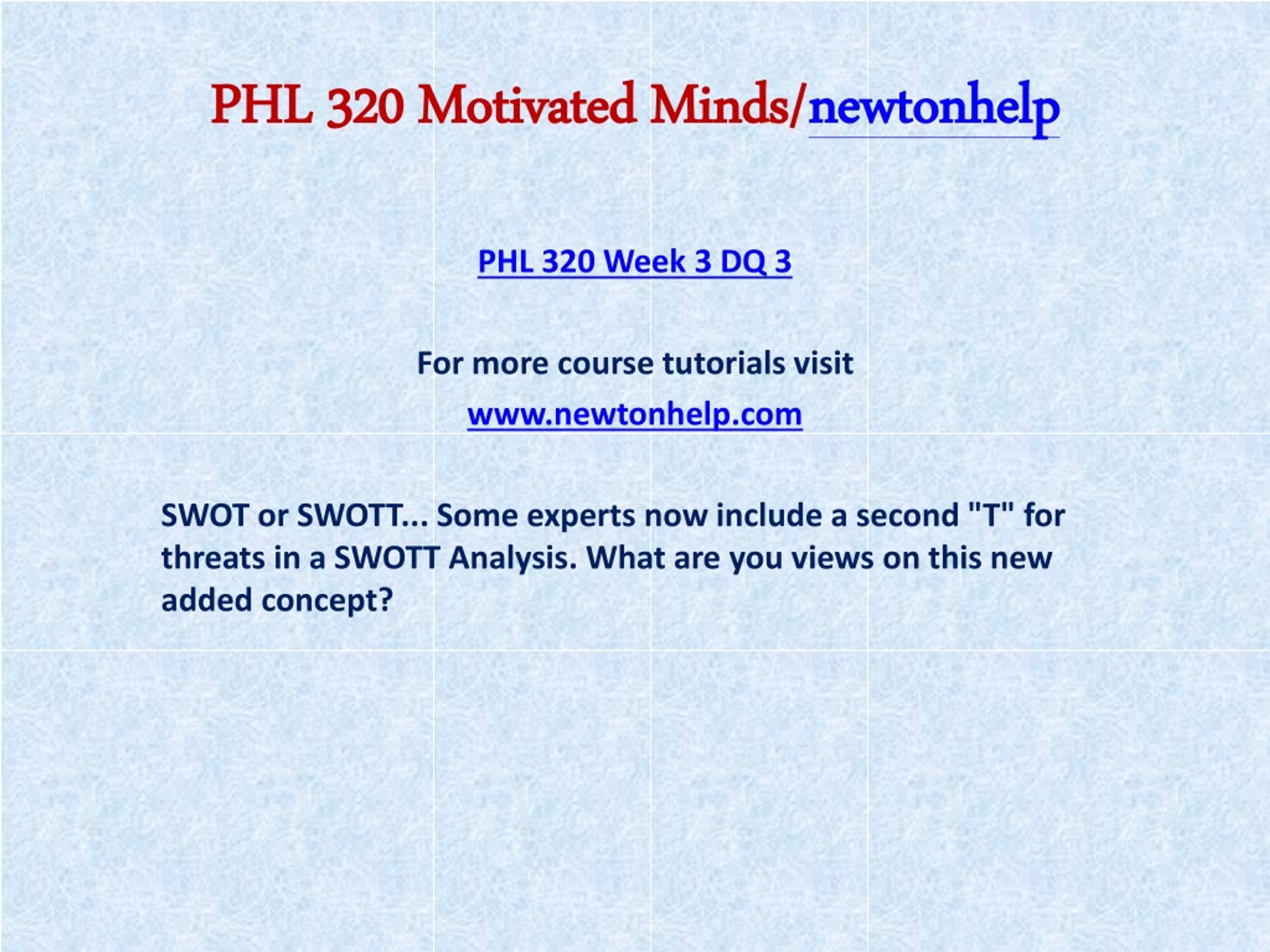 PHL 320 Motivated Minds/newtonhelp

PHL 320 Week 3 DQ 3

For more course tutorials visit

www.newtonhelp.com

SWOT or SWOTT... Some experts now include a second "T" for threats in a SWOTT Analysis. What are you views on this new added concept?